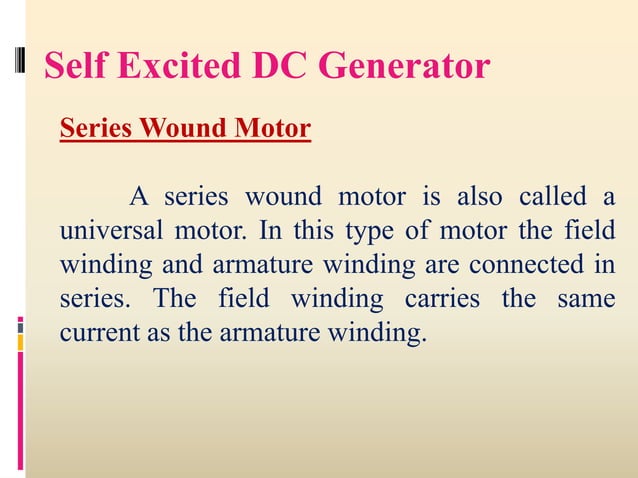 Self Excited DC Generator

Series Wound Motor

A series wound motor is also called a universal motor. In this type of motor the field winding and armature winding are connected in series. The field winding carries the same current as the armature winding.